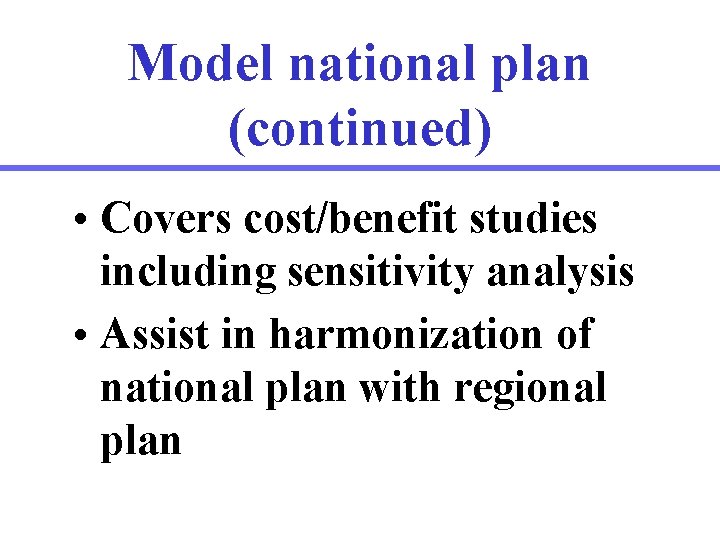 Model national plan (continued)

• Covers cost/benefit studies including sensitivity analysis
• Assist in harmonization of national plan with regional plan